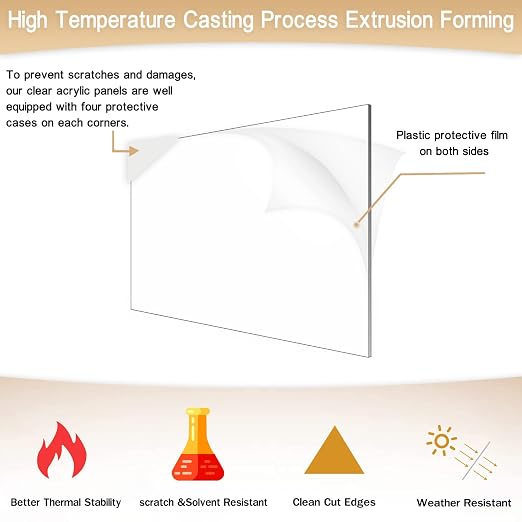 High Temperature Casting Process Extrusion Forming

To prevent scratches and damages, our clear acrylic panels are well equipped with four protective cases on each corners.

Plastic protective film on both sides

Better Thermal Stability

scratch &Solvent Resistant

Clean Cut Edges

Weather Resistant